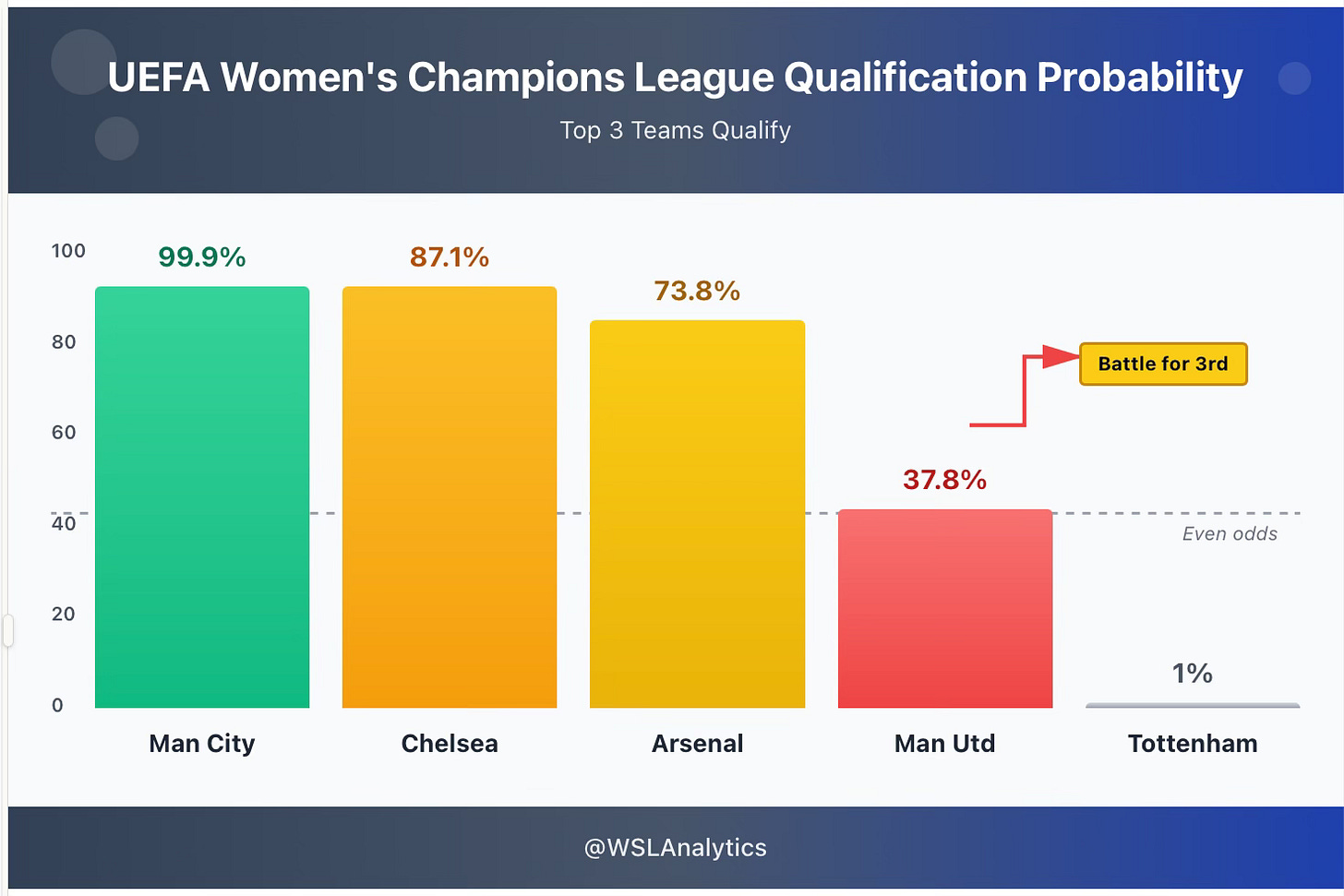 UEFA Women's Champions League Qualification Probability

Top 3 Teams Qualify

100
80
60
40
20
0

99.9%
87.1%
73.8%
37.8%
1%

Battle for 3rd

Even odds

Man City
Chelsea
Arsenal
Man Utd
Tottenham

@WSLAnalytics